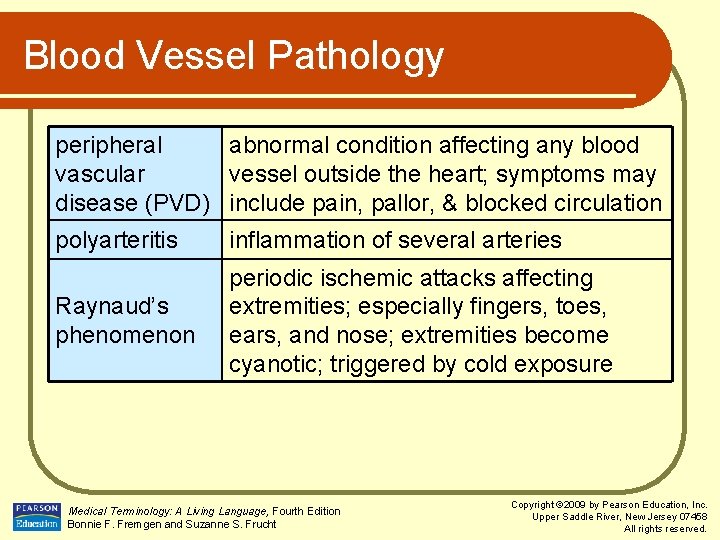 Blood Vessel Pathology

| | |
|---|---|
| peripheral vascular disease (PVD) | abnormal condition affecting any blood vessel outside the heart; symptoms may include pain, pallor, & blocked circulation |
| polyarteritis | inflammation of several arteries |
| Raynaud's phenomenon | periodic ischemic attacks affecting extremities; especially fingers, toes, ears, and nose; extremities become cyanotic; triggered by cold exposure |

PEARSON Education

Medical Terminology: A Living Language, Fourth Edition
Bonnie F. Fremgen and Suzanne S. Frucht

Copyright ©2009 by Pearson Education, Inc.
Upper Saddle River, New Jersey 07458
All rights reserved.